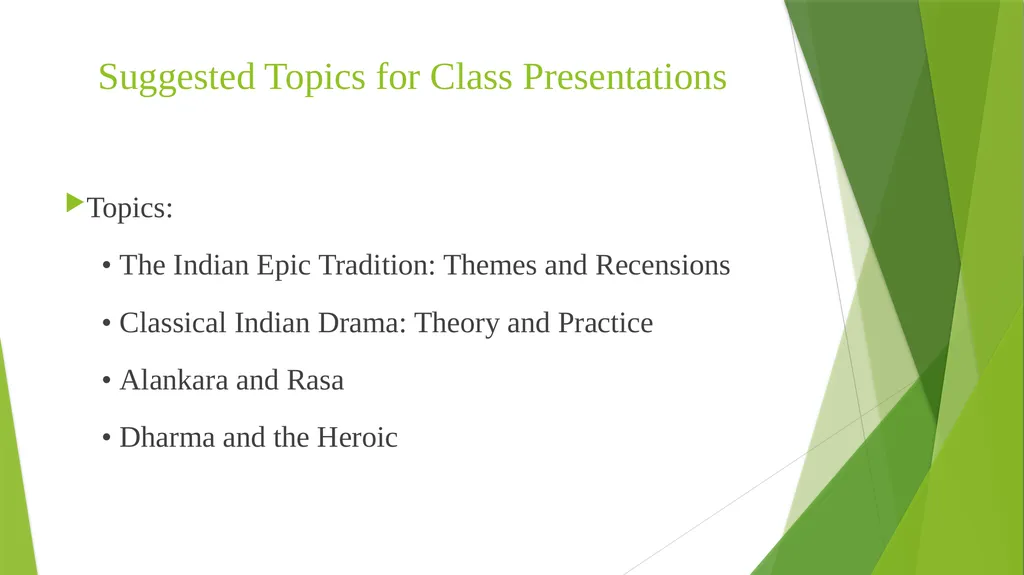 Suggested Topics for Class Presentations

Topics:

• The Indian Epic Tradition: Themes and Recensions

• Classical Indian Drama: Theory and Practice

• Alankara and Rasa

• Dharma and the Heroic